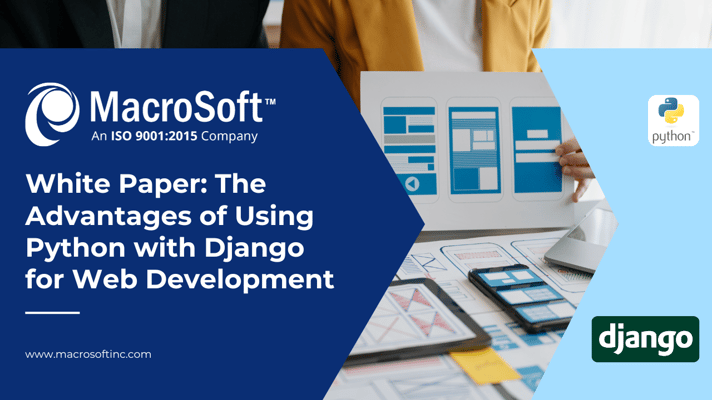 MacroSoft™
An ISO 9001:2015 Company

White Paper: The Advantages of Using Python with Django for Web Development

www.macrosoftinc.com

python™

django